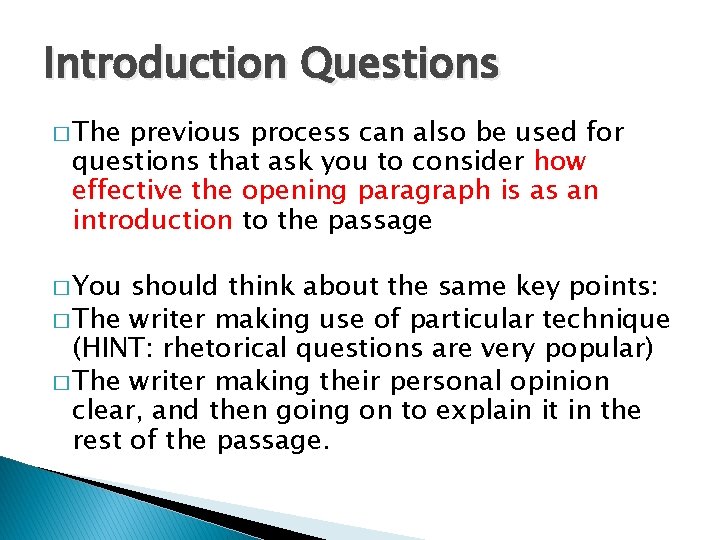 Introduction Questions

□ The previous process can also be used for questions that ask you to consider how effective the opening paragraph is as an introduction to the passage

□ You should think about the same key points:
□ The writer making use of particular technique (HINT: rhetorical questions are very popular)
□ The writer making their personal opinion clear, and then going on to explain it in the rest of the passage.